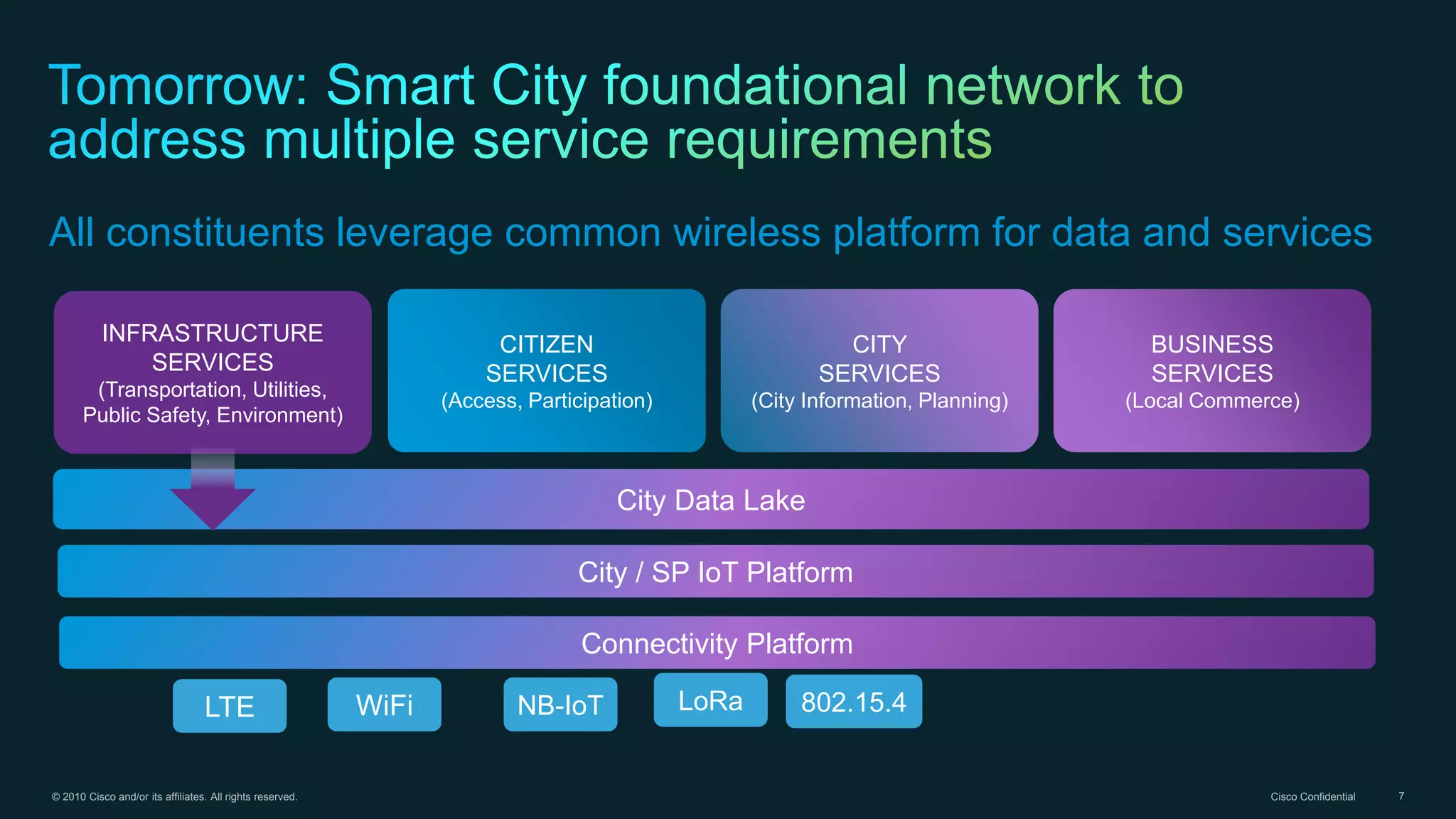 Tomorrow: Smart City foundational network to address multiple service requirements

All constituents leverage common wireless platform for data and services

INFRASTRUCTURE SERVICES
(Transportation, Utilities, Public Safety, Environment)

CITIZEN SERVICES
(Access, Participation)

CITY SERVICES
(City Information, Planning)

BUSINESS SERVICES
(Local Commerce)

City Data Lake

City / SP IoT Platform

Connectivity Platform

LTE

WiFi

NB-IoT

LoRa

802.15.4

© 2010 Cisco and/or its affiliates. All rights reserved.

Cisco Confidential

7